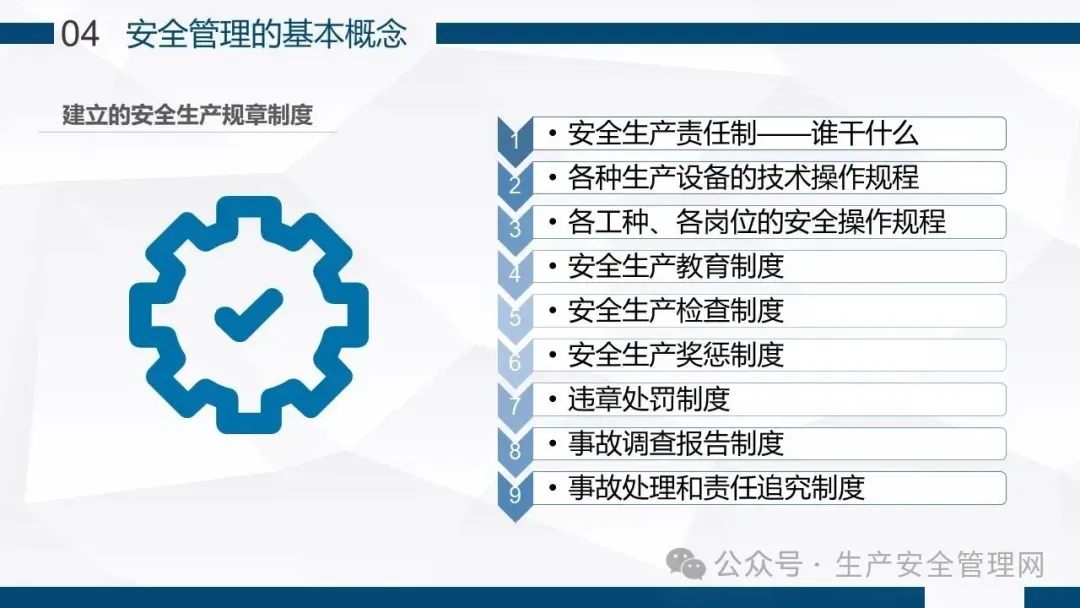 04 安全管理的基本概念

建立的安全生产规章制度

1 • 安全生产责任制——谁干什么
2 • 各种生产设备的技术操作规程
3 • 各工种、各岗位的安全操作规程
4 • 安全生产教育制度
5 • 安全生产检查制度
6 • 安全生产奖惩制度
7 • 违章处罚制度
8 • 事故调查报告制度
9 • 事故处理和责任追究制度

公众号 · 生产安全管理网